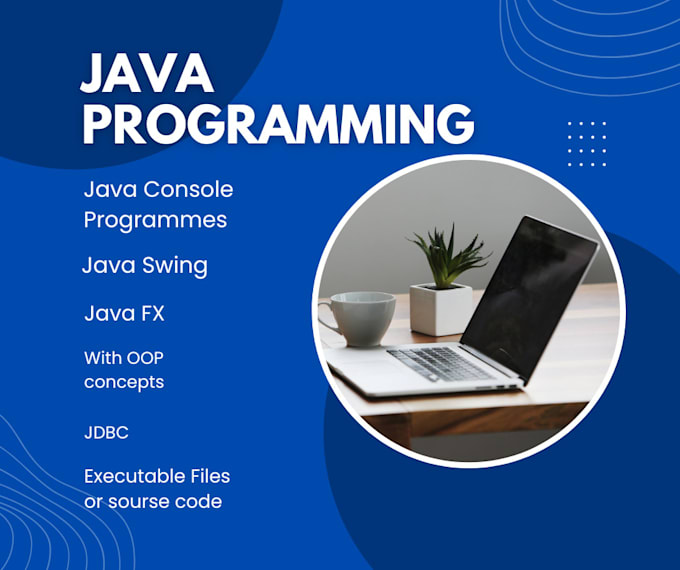 JAVA PROGRAMMING

Java Console Programmes

Java Swing

Java FX

With OOP concepts

JDBC

Executable Files or sourse code